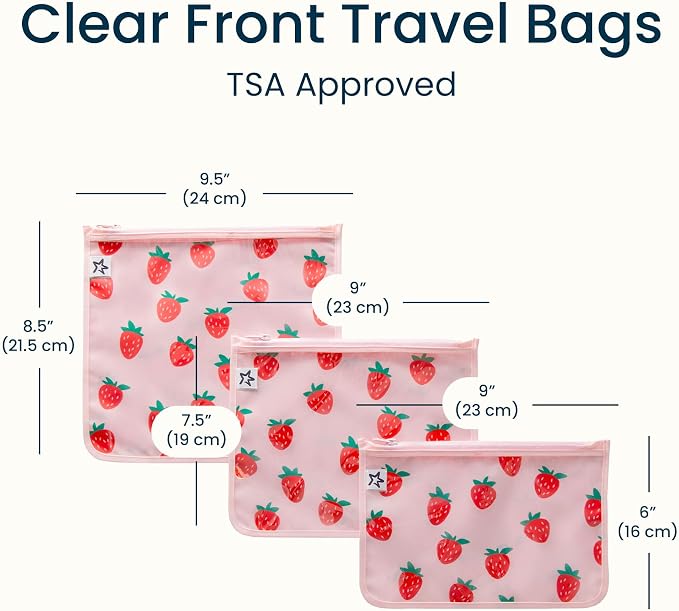 Clear Front Travel Bags

TSA Approved

9.5″
(24 cm)

8.5″
(21.5 cm)

9″
(23 cm)

7.5″
(19 cm)

9″
(23 cm)

6″
(16 cm)